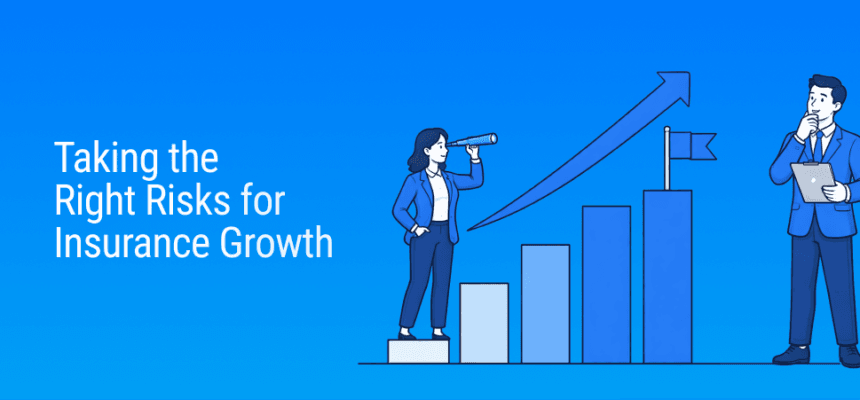 Taking the Right Risks for Insurance Growth